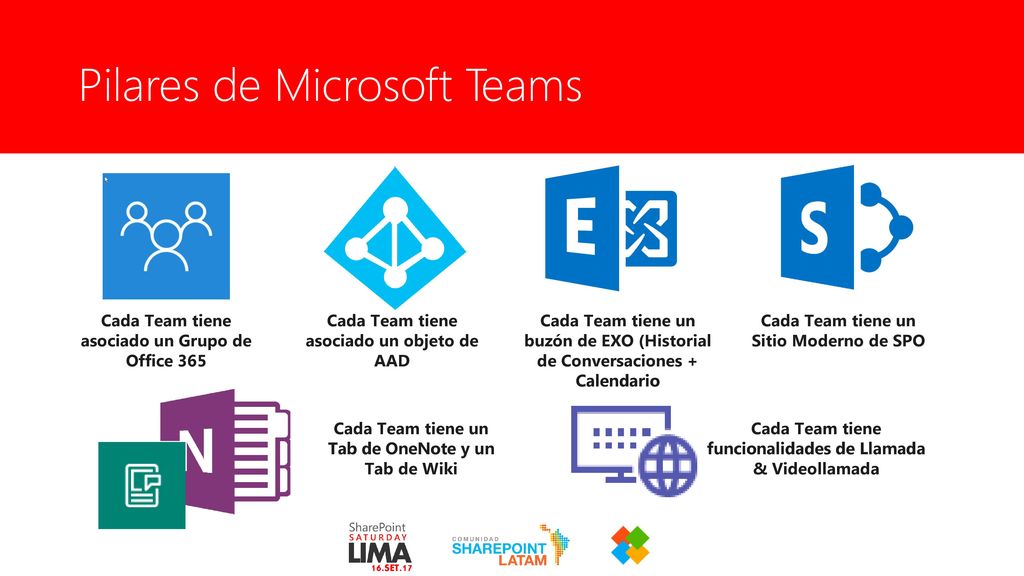 Pilares de Microsoft Teams

Cada Team tiene asociado un Grupo de Office 365

Cada Team tiene asociado un objeto de AAD

Cada Team tiene un buzón de EXO (Historial de Conversaciones + Calendario

Cada Team tiene un Sitio Moderno de SPO

Cada Team tiene un Tab de OneNote y un Tab de Wiki

Cada Team tiene funcionalidades de Llamada & Videollamada

SharePoint SATURDAY LIMA 16.SET.17

COMUNIDAD SHAREPOINT LATAM